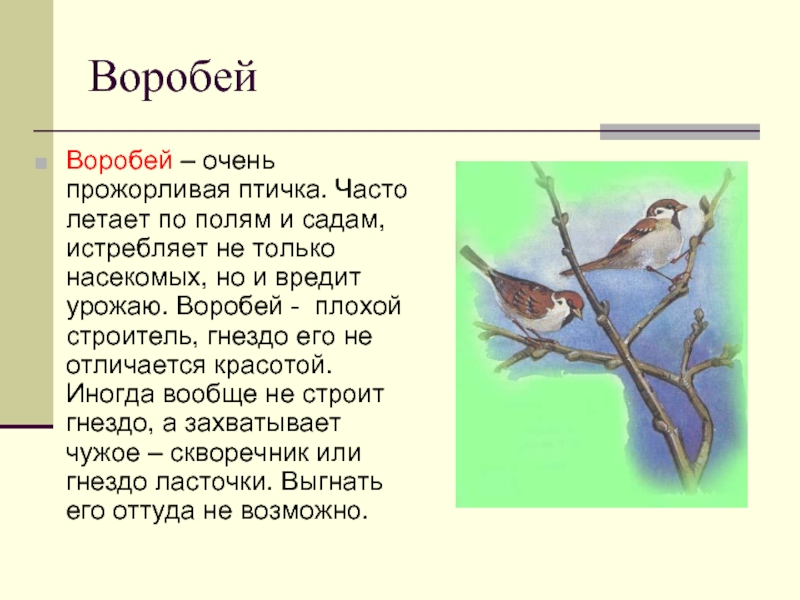 Воробей

Воробей – очень прожорливая птичка. Часто летает по полям и садам, истребляет не только насекомых, но и вредит урожаю. Воробей -  плохой строитель, гнездо его не отличается красотой. Иногда вообще не строит гнездо, а захватывает чужое – скворечник или гнездо ласточки. Выгнать его оттуда не возможно.